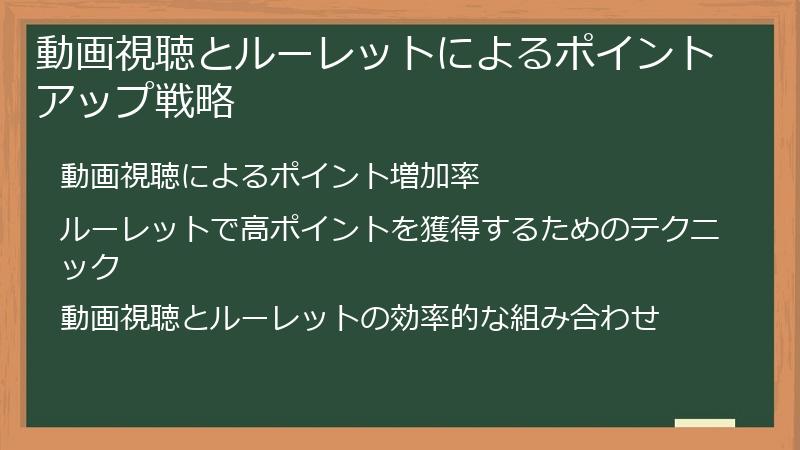 動画視聴とルーレットによるポイントアップ戦略

動画視聴によるポイント増加率

ルーレットで高ポイントを獲得するためのテクニック

動画視聴とルーレットの効率的な組み合わせ